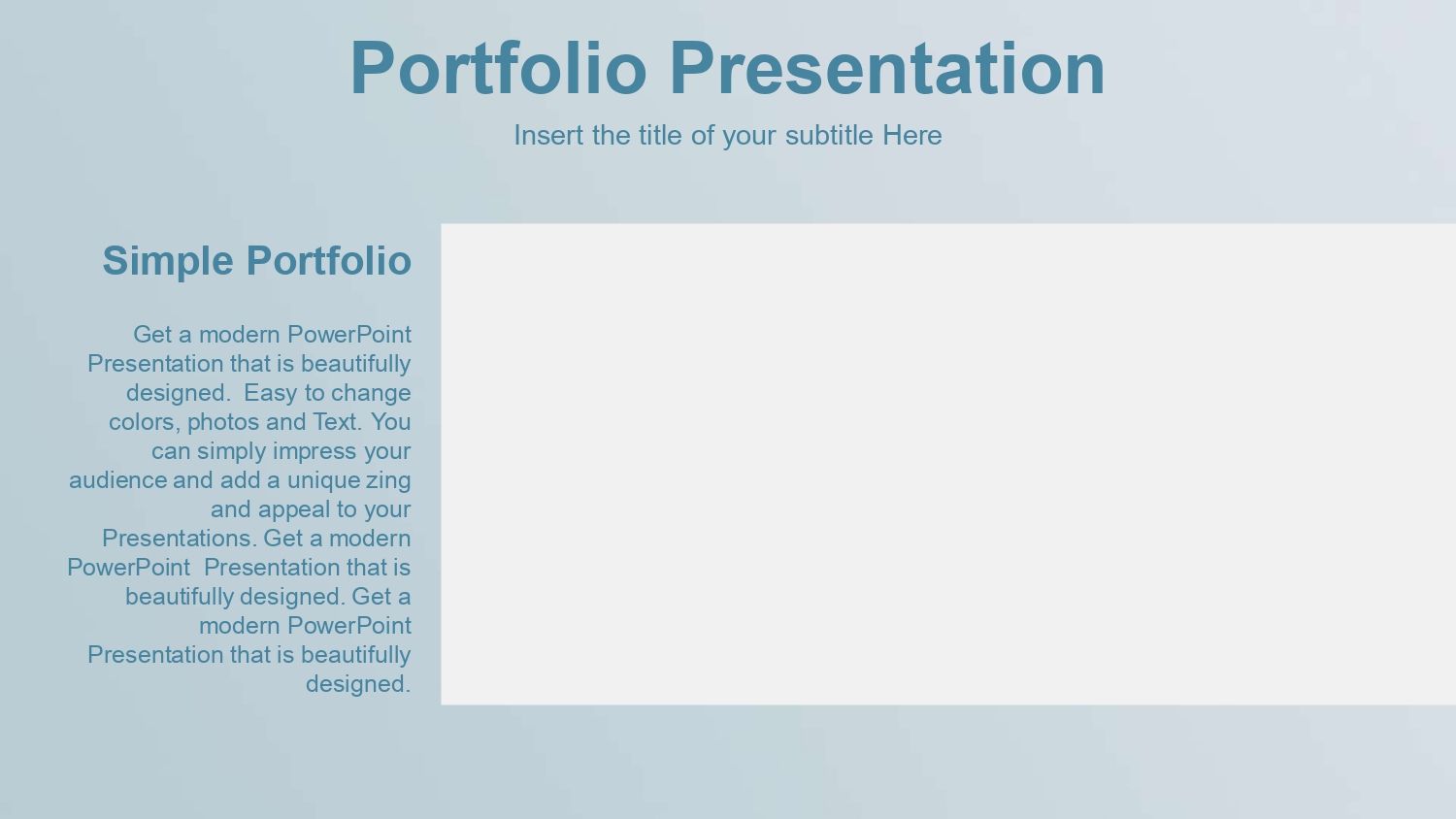 Portfolio Presentation

Insert the title of your subtitle Here

Simple Portfolio

Get a modern PowerPoint Presentation that is beautifully designed. Easy to change colors, photos and Text. You can simply impress your audience and add a unique zing and appeal to your Presentations. Get a modern PowerPoint Presentation that is beautifully designed. Get a modern PowerPoint Presentation that is beautifully designed.